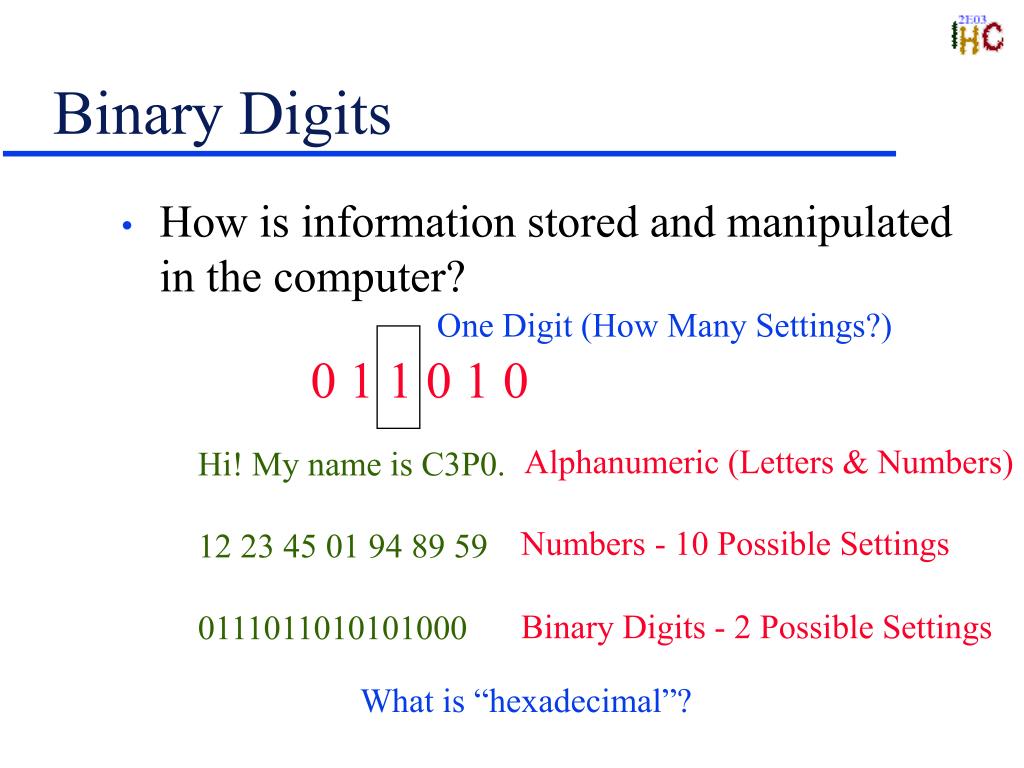 2E03
IHC

Binary Digits

• How is information stored and manipulated in the computer?

One Digit (How Many Settings?)

0 1 1 0 1 0

Hi! My name is C3P0. Alphanumeric (Letters & Numbers)

12 23 45 01 94 89 59 Numbers - 10 Possible Settings

0111011010101000 Binary Digits - 2 Possible Settings

What is “hexadecimal”?